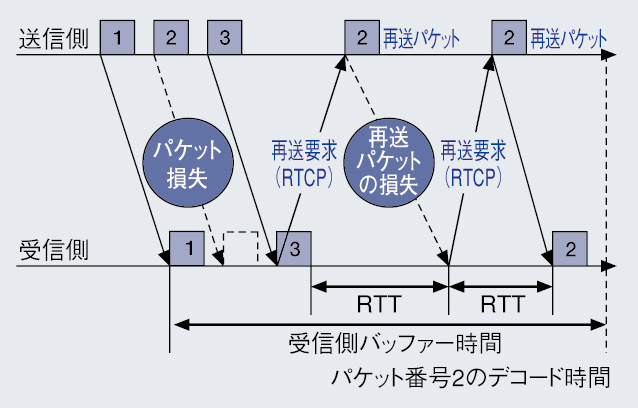 送信側
1
2
3
2 再送パケット
2 再送パケット

パケット損失

再送要求（RTCP）

再送パケットの損失

再送要求（RTCP）

受信側
1
3
2

RTT
RTT

受信側バッファー時間

パケット番号2のデコード時間